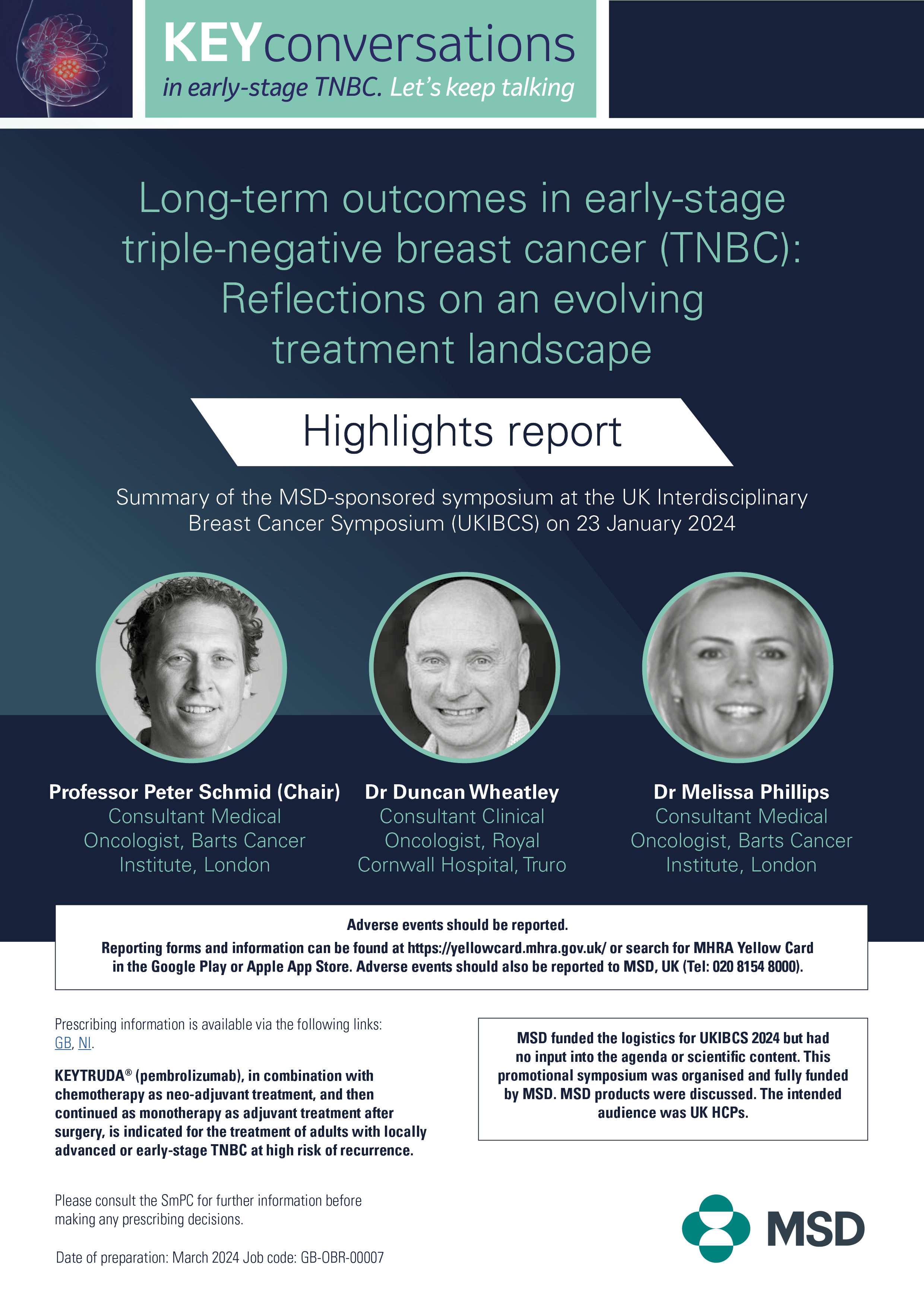 KEYconversations
in early-stage TNBC. Let's keep talking

Long-term outcomes in early-stage triple-negative breast cancer (TNBC): Reflections on an evolving treatment landscape

Highlights report

Summary of the MSD-sponsored symposium at the UK Interdisciplinary Breast Cancer Symposium (UKIBCS) on 23 January 2024

Professor Peter Schmid (Chair)
Consultant Medical Oncologist, Barts Cancer Institute, London

Dr Duncan Wheatley
Consultant Clinical Oncologist, Royal Cornwall Hospital, Truro

Dr Melissa Phillips
Consultant Medical Oncologist, Barts Cancer Institute, London

Adverse events should be reported.
Reporting forms and information can be found at https://yellowcard.mhra.gov.uk/ or search for MHRA Yellow Card in the Google Play or Apple App Store. Adverse events should also be reported to MSD, UK (Tel: 020 8154 8000).

Prescribing information is available via the following links: GB, NI.

KEYTRUDA® (pembrolizumab), in combination with chemotherapy as neo-adjuvant treatment, and then continued as monotherapy as adjuvant treatment after surgery, is indicated for the treatment of adults with locally advanced or early-stage TNBC at high risk of recurrence.

Please consult the SmPC for further information before making any prescribing decisions.

Date of preparation: March 2024 Job code: GB-OBR-00007

MSD funded the logistics for UKIBCS 2024 but had no input into the agenda or scientific content. This promotional symposium was organised and fully funded by MSD. MSD products were discussed. The intended audience was UK HCPs.

MSD